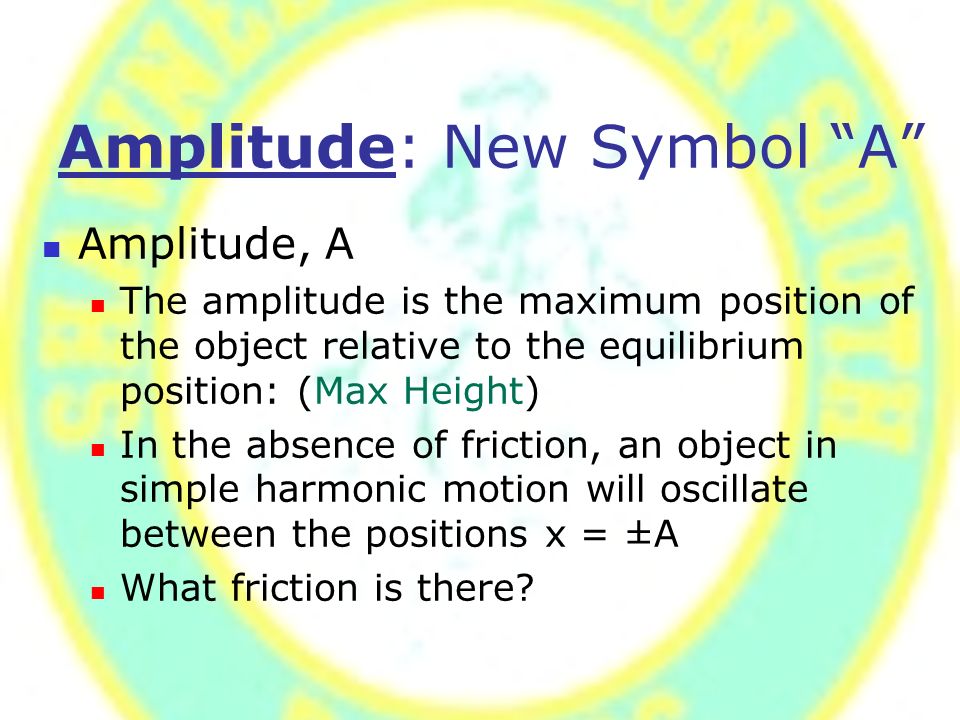 Amplitude: New Symbol “A”

Amplitude, A

The amplitude is the maximum position of the object relative to the equilibrium position: (Max Height)

In the absence of friction, an object in simple harmonic motion will oscillate between the positions $x = \pm A$

What friction is there?